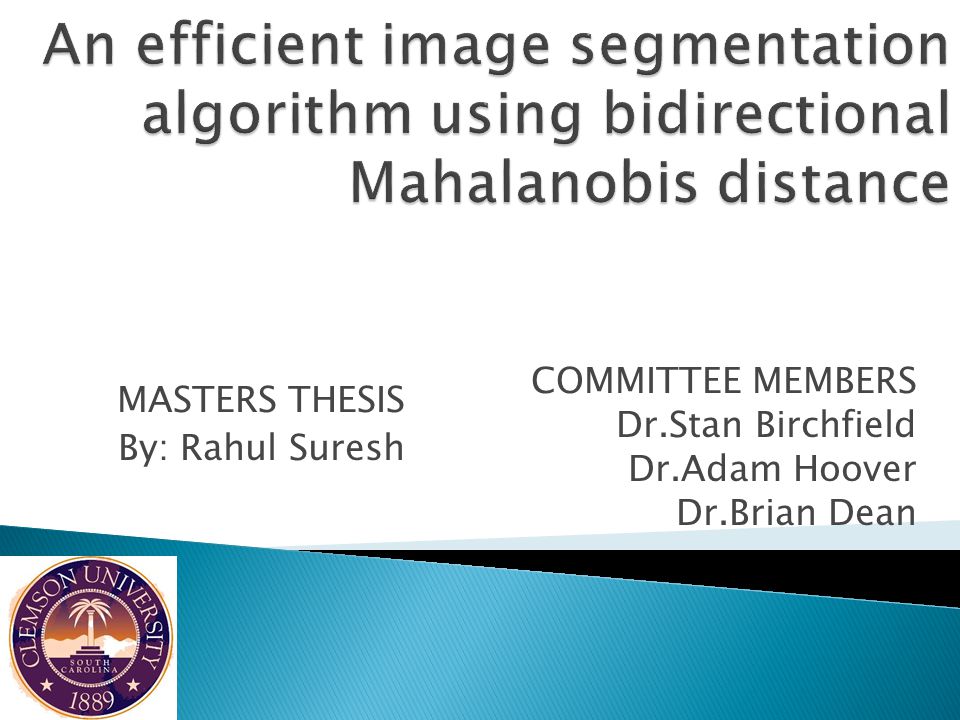 An efficient image segmentation algorithm using bidirectional Mahalanobis distance

MASTERS THESIS
By: Rahul Suresh

COMMITTEE MEMBERS
Dr.Stan Birchfield
Dr.Adam Hoover
Dr.Brian Dean

CLEMSON UNIVERSITY
SOUTH CAROLINA
1889